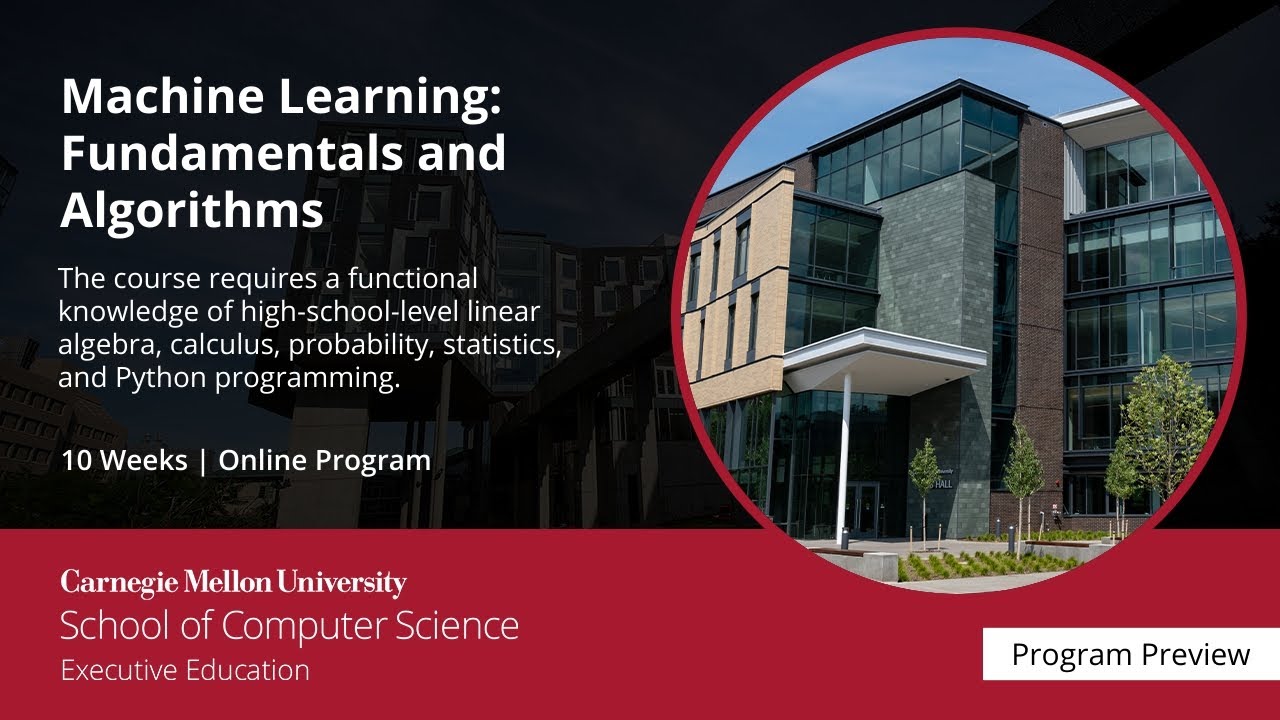 Machine Learning: Fundamentals and Algorithms

The course requires a functional knowledge of high-school-level linear algebra, calculus, probability, statistics, and Python programming.

10 Weeks | Online Program

HALL

Carnegie Mellon University
School of Computer Science
Executive Education

Program Preview